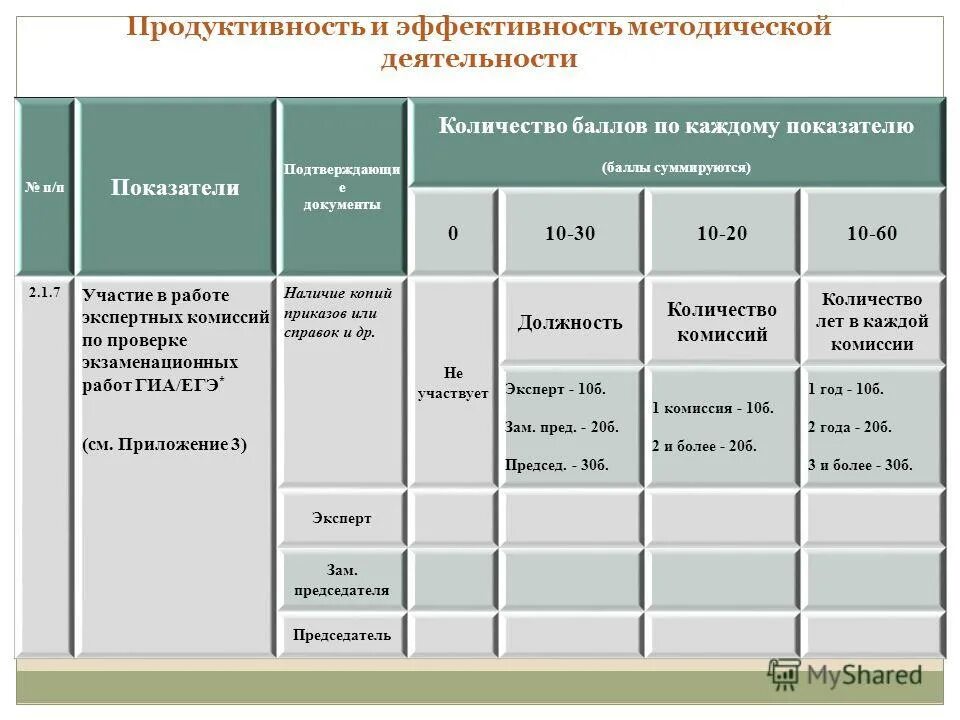 Продуктивность и эффективность методической деятельности

| № п/п | Показатели | Подтверждающие документы | Количество баллов по каждому показателю (баллы суммируются) | | | |
|---|---|---|---|---|---|---|
| | | | 0 | 10-30 | 10-20 | 10-60 |
| 2.1.7 | Участие в работе экспертных комиссий по проверке экзаменационных работ ГИА/ЕГЭ* (см. Приложение 3) | Наличие копий приказов или справок и др. | Не участвует | Должность | Количество комиссий | Количество лет в каждой комиссии |
| | | | | Эксперт - 10б. Зам. пред. - 20б. Председ. - 30б. | 1 комиссия - 10б. 2 и более - 20б. | 1 год - 10б. 2 года - 20б. 3 и более - 30б. |
| | | Эксперт | | | | |
| | | Зам. председателя | | | | |
| | | Председатель | | | | |

MyShared